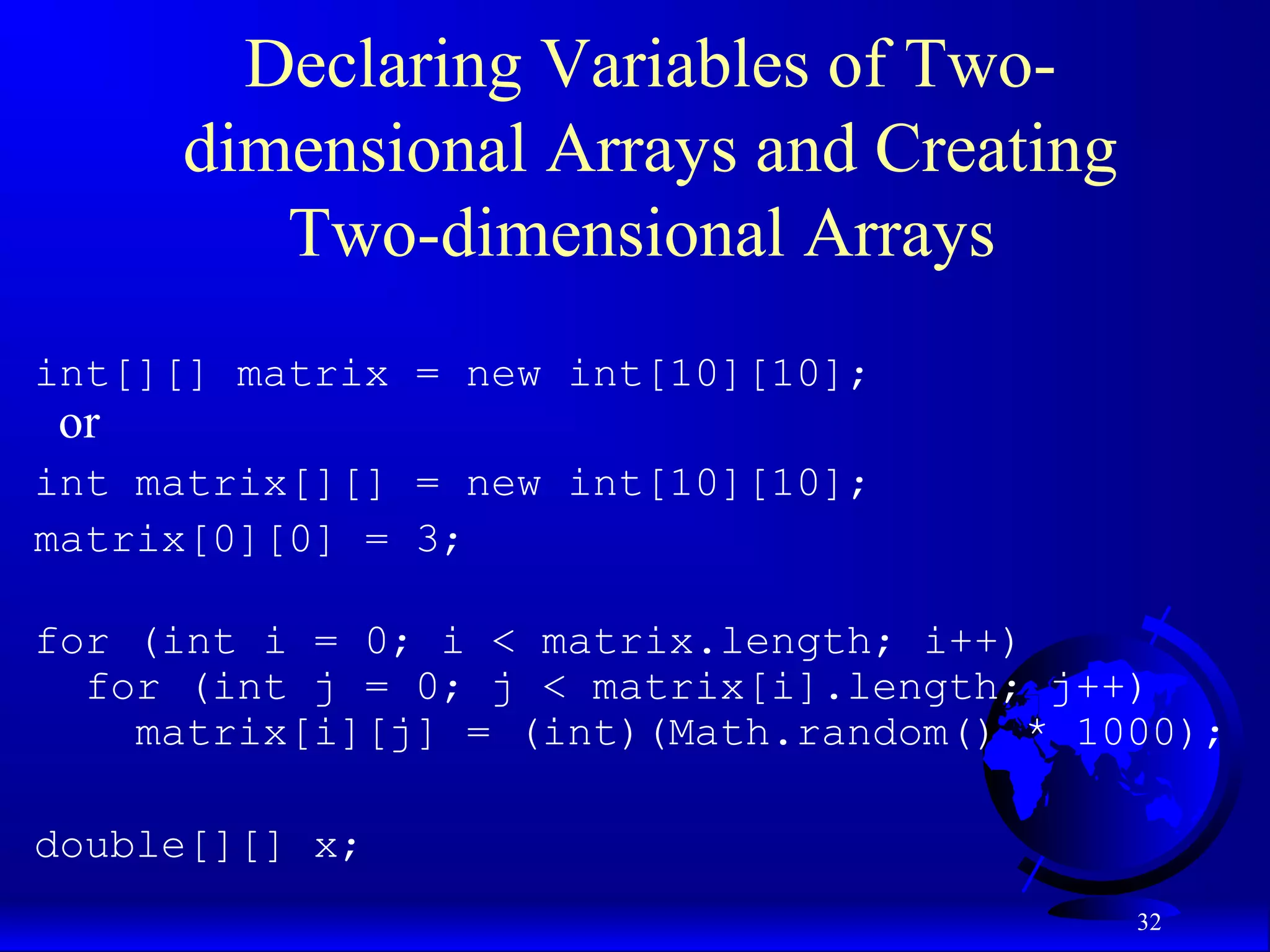 Declaring Variables of Two-dimensional Arrays and Creating Two-dimensional Arrays

int[][] matrix = new int[10][10];
or
int matrix[][] = new int[10][10];
matrix[0][0] = 3;

for (int i = 0; i < matrix.length; i++)
  for (int j = 0; j < matrix[i].length; j++)
    matrix[i][j] = (int)(Math.random() * 1000);

double[][] x;

32